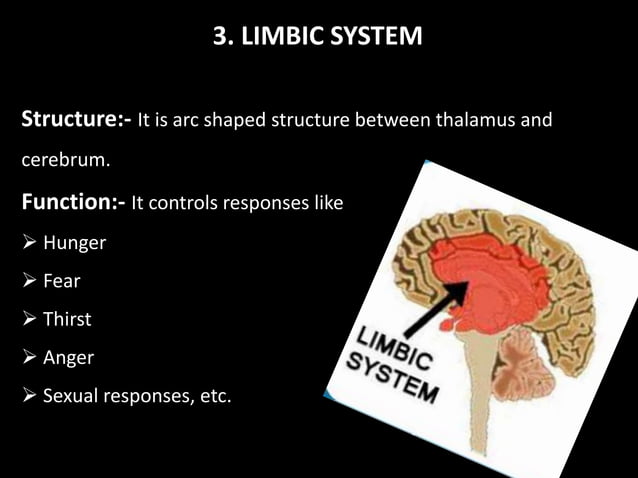 3. LIMBIC SYSTEM

Structure:- It is arc shaped structure between thalamus and cerebrum.

Function:- It controls responses like

➢ Hunger

➢ Fear

➢ Thirst

➢ Anger

➢ Sexual responses, etc.

LIMBIC SYSTEM